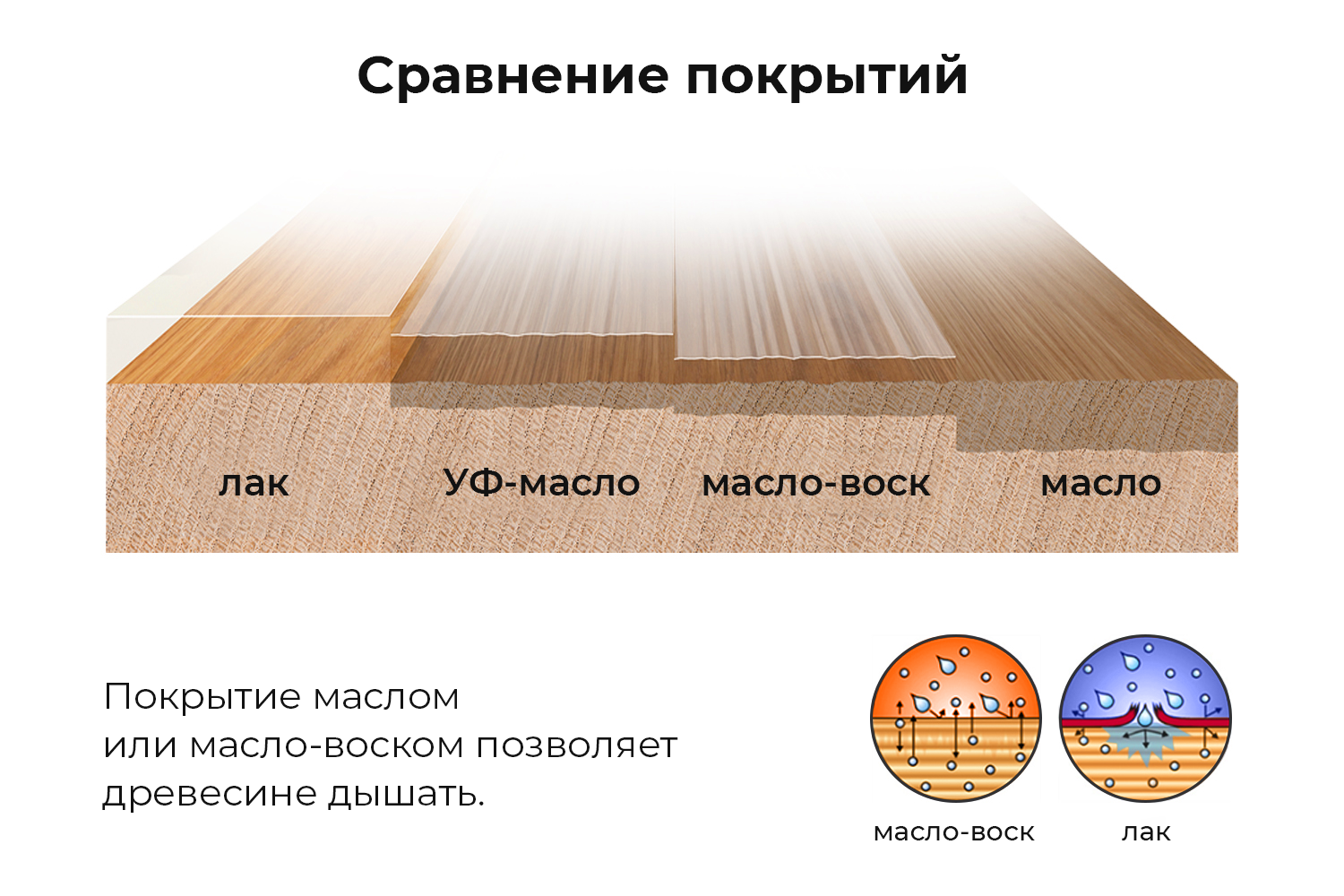 Сравнение покрытий

лак
УФ-масло
масло-воск
масло

Покрытие маслом или масло-воском позволяет древесине дышать.

масло-воск
лак